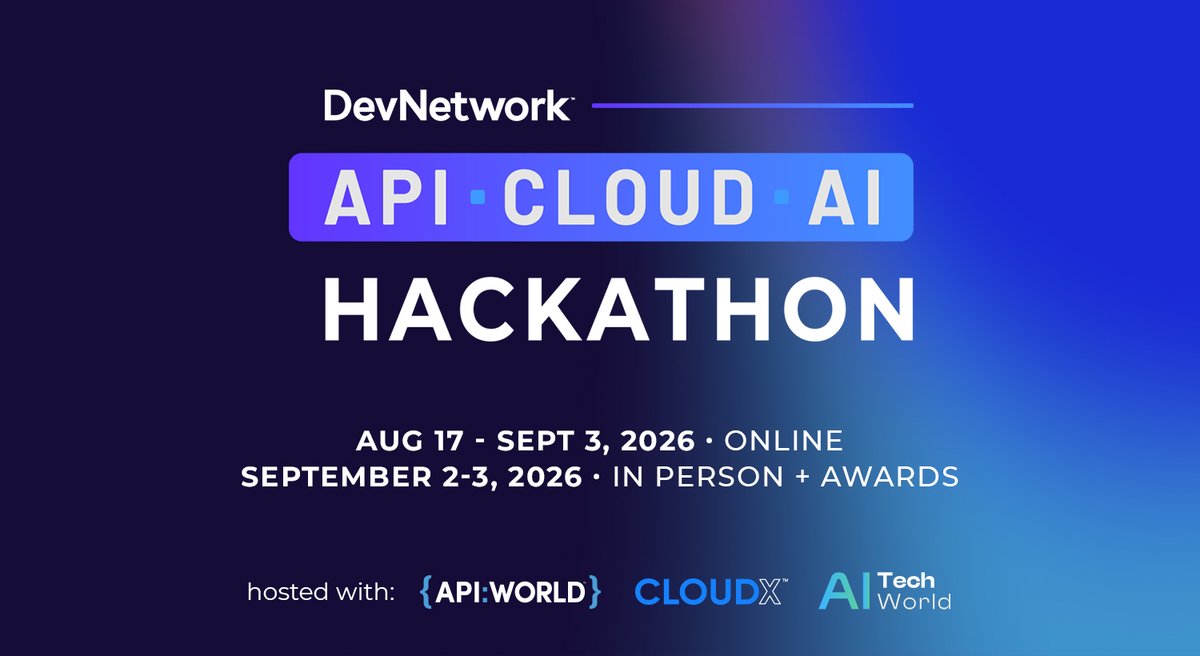 DevNetwork™

API · CLOUD · AI

HACKATHON

AUG 17 - SEPT 3, 2026 · ONLINE
SEPTEMBER 2-3, 2026 · IN PERSON + AWARDS

hosted with: {API:WORLD} CLOUDX™ AI Tech World